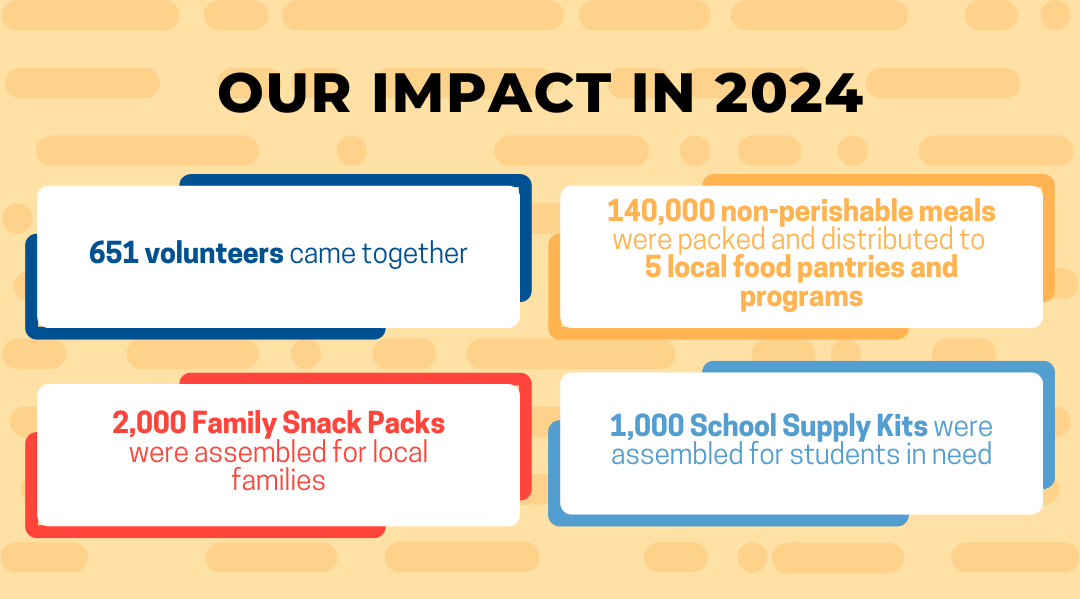 OUR IMPACT IN 2024

651 volunteers came together

140,000 non-perishable meals were packed and distributed to 5 local food pantries and programs

2,000 Family Snack Packs were assembled for local families

1,000 School Supply Kits were assembled for students in need